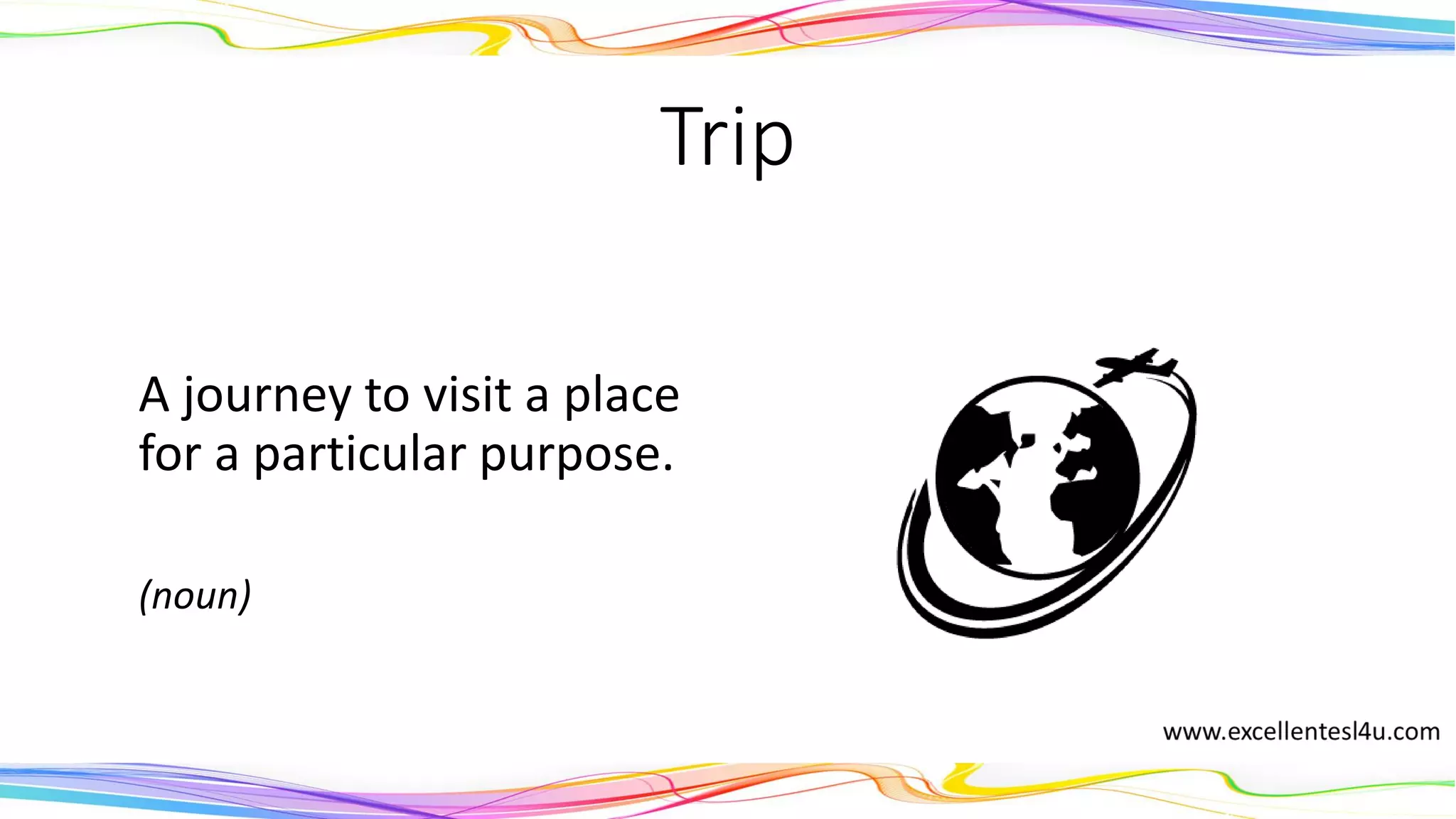 Trip

A journey to visit a place for a particular purpose.

(noun)

www.excellentesl4u.com